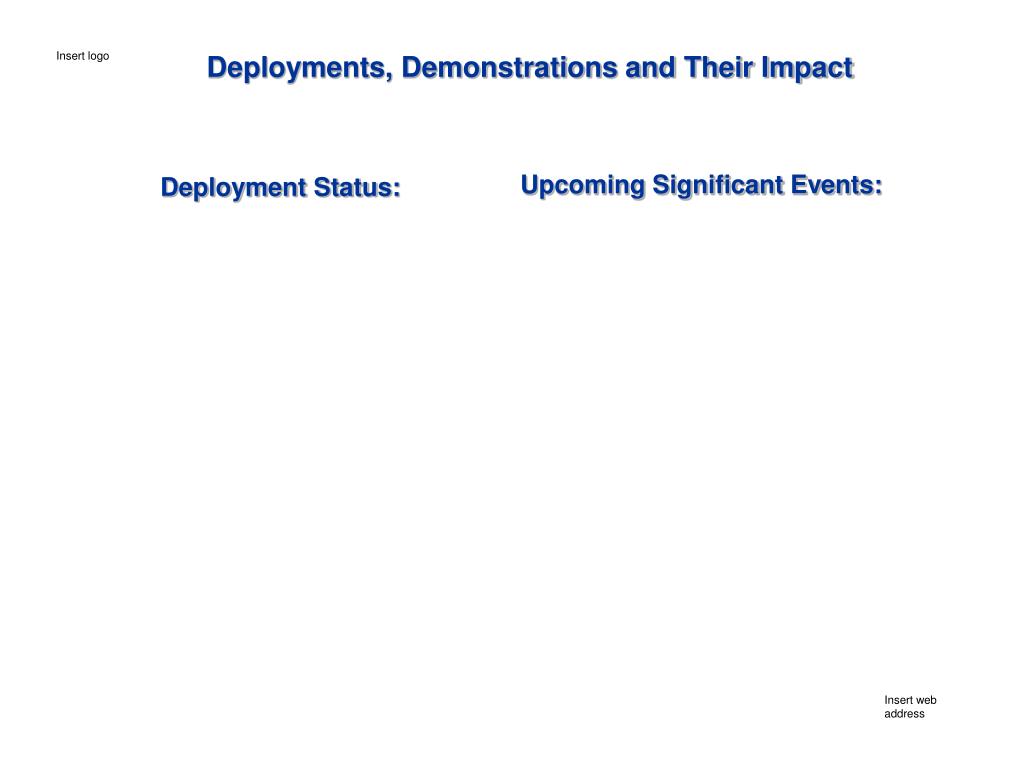 Insert logo

Deployments, Demonstrations and Their Impact

Deployment Status:

Upcoming Significant Events:

Insert web address